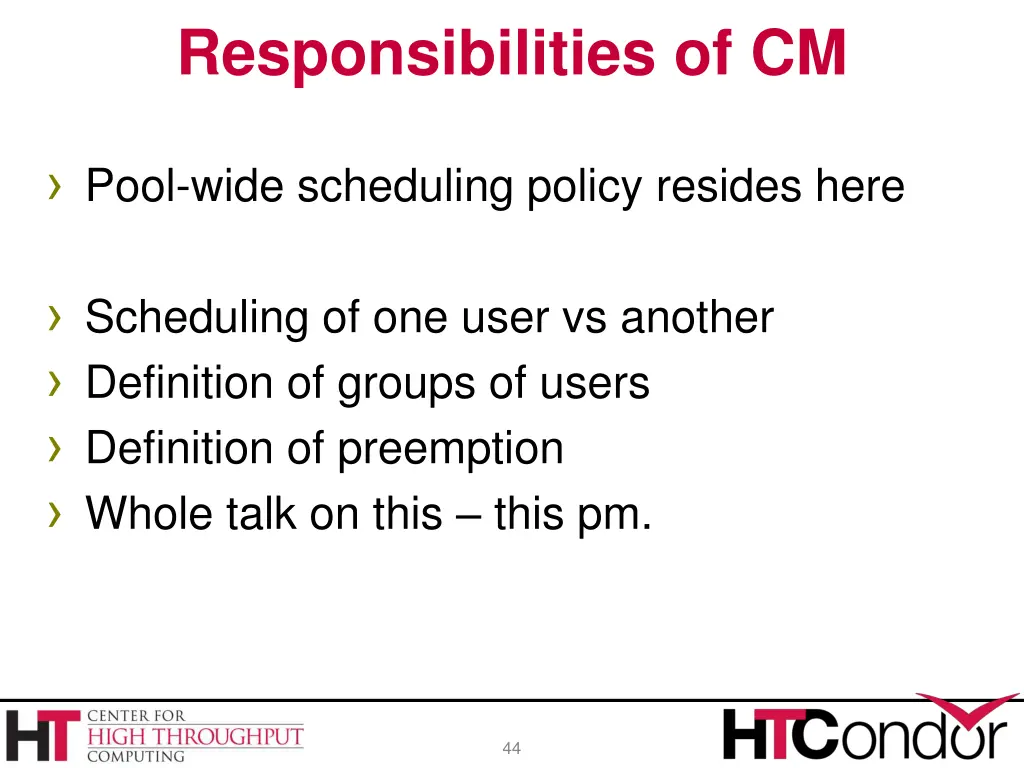 Responsibilities of CM

› Pool-wide scheduling policy resides here

› Scheduling of one user vs another
› Definition of groups of users
› Definition of preemption
› Whole talk on this – this pm.

HT CENTER FOR HIGH THROUGHPUT COMPUTING

44

HTCondor